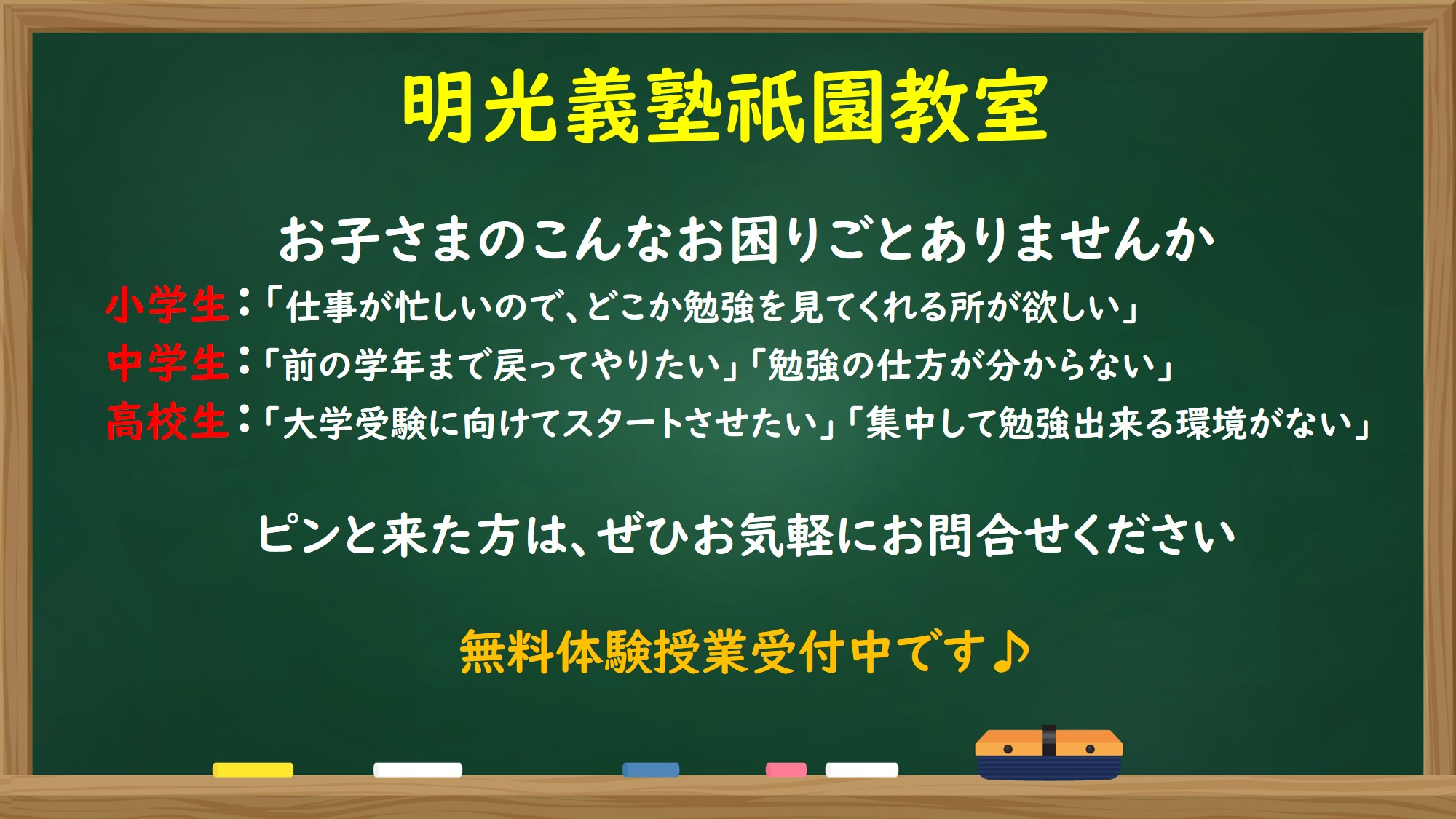 明光義塾祇園教室

お子さまのこんなお困りごとありませんか

小学生：「仕事が忙しいので、どこか勉強を見てくれる所が欲しい」
中学生：「前の学年まで戻ってやりたい」「勉強の仕方が分からない」
高校生：「大学受験に向けてスタートさせたい」「集中して勉強出来る環境がない」

ピンと来た方は、ぜひお気軽にお問合せください

無料体験授業受付中です♪